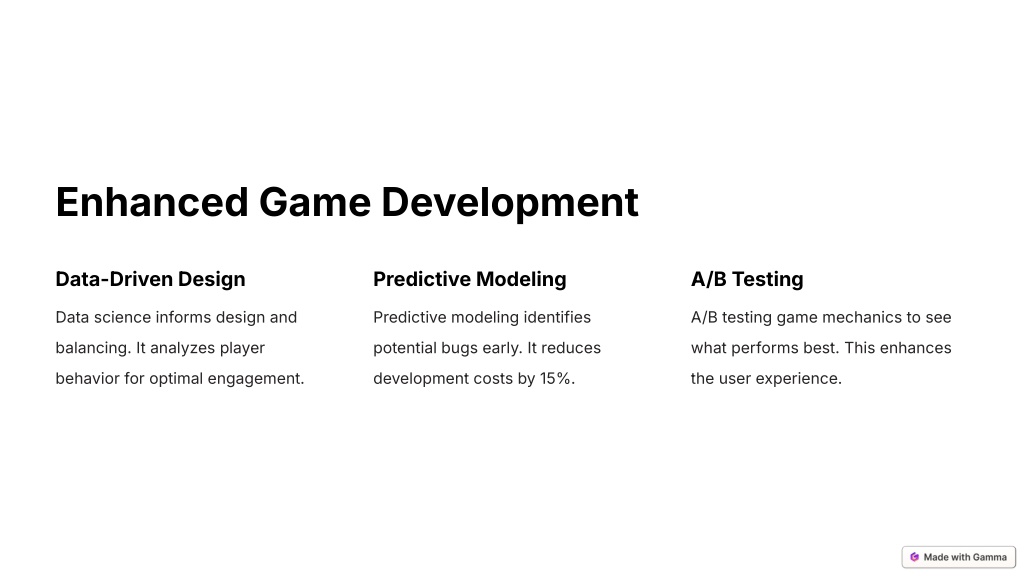 Enhanced Game Development

Data-Driven Design

Data science informs design and balancing. It analyzes player behavior for optimal engagement.

Predictive Modeling

Predictive modeling identifies potential bugs early. It reduces development costs by 15%.

A/B Testing

A/B testing game mechanics to see what performs best. This enhances the user experience.

Made with Gamma